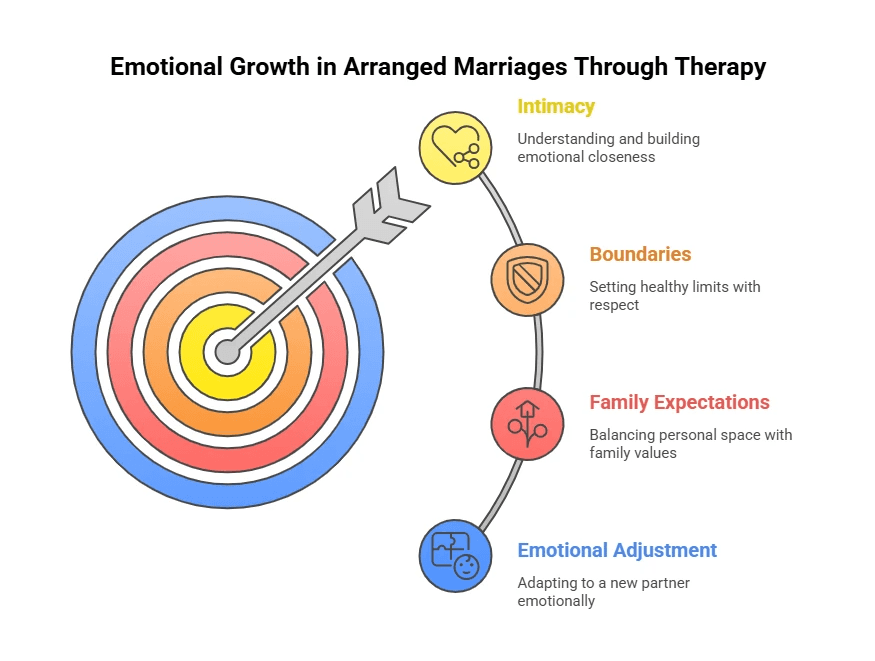 Emotional Growth in Arranged Marriages Through Therapy

Intimacy

Understanding and building emotional closeness

Boundaries

Setting healthy limits with respect

Family Expectations

Balancing personal space with family values

Emotional Adjustment

Adapting to a new partner emotionally